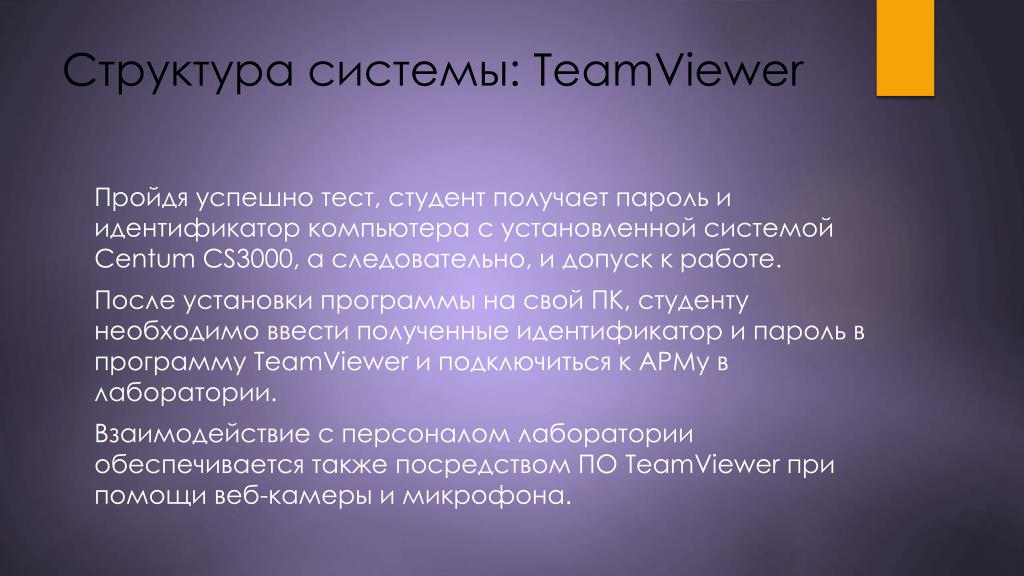 Структура системы: TeamViewer

Пройдя успешно тест, студент получает пароль и идентификатор компьютера с установленной системой Centum CS3000, а следовательно, и допуск к работе.

После установки программы на свой ПК, студенту необходимо ввести полученные идентификатор и пароль в программу TeamViewer и подключиться к АРМу в лаборатории.

Взаимодействие с персоналом лаборатории обеспечивается также посредством ПО TeamViewer при помощи веб-камеры и микрофона.